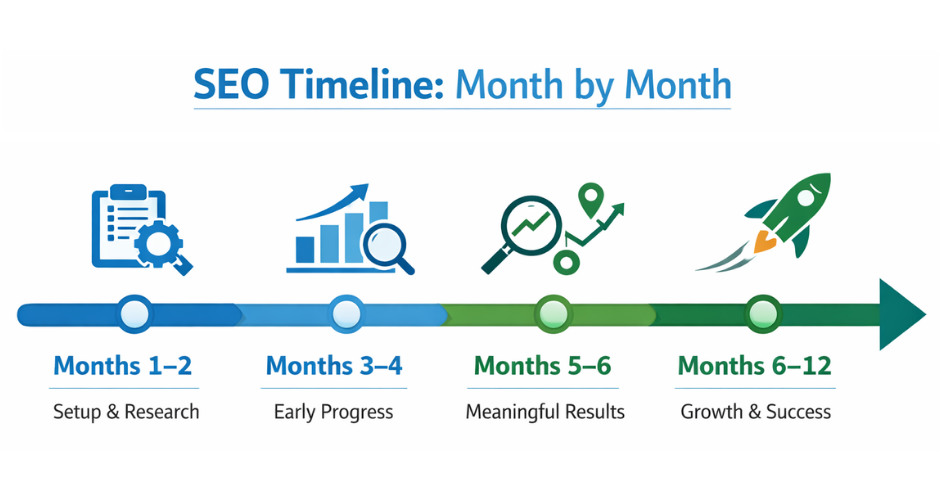 SEO Timeline: Month by Month

Months 1–2
Setup & Research

Months 3–4
Early Progress

Months 5–6
Meaningful Results

Months 6–12
Growth & Success